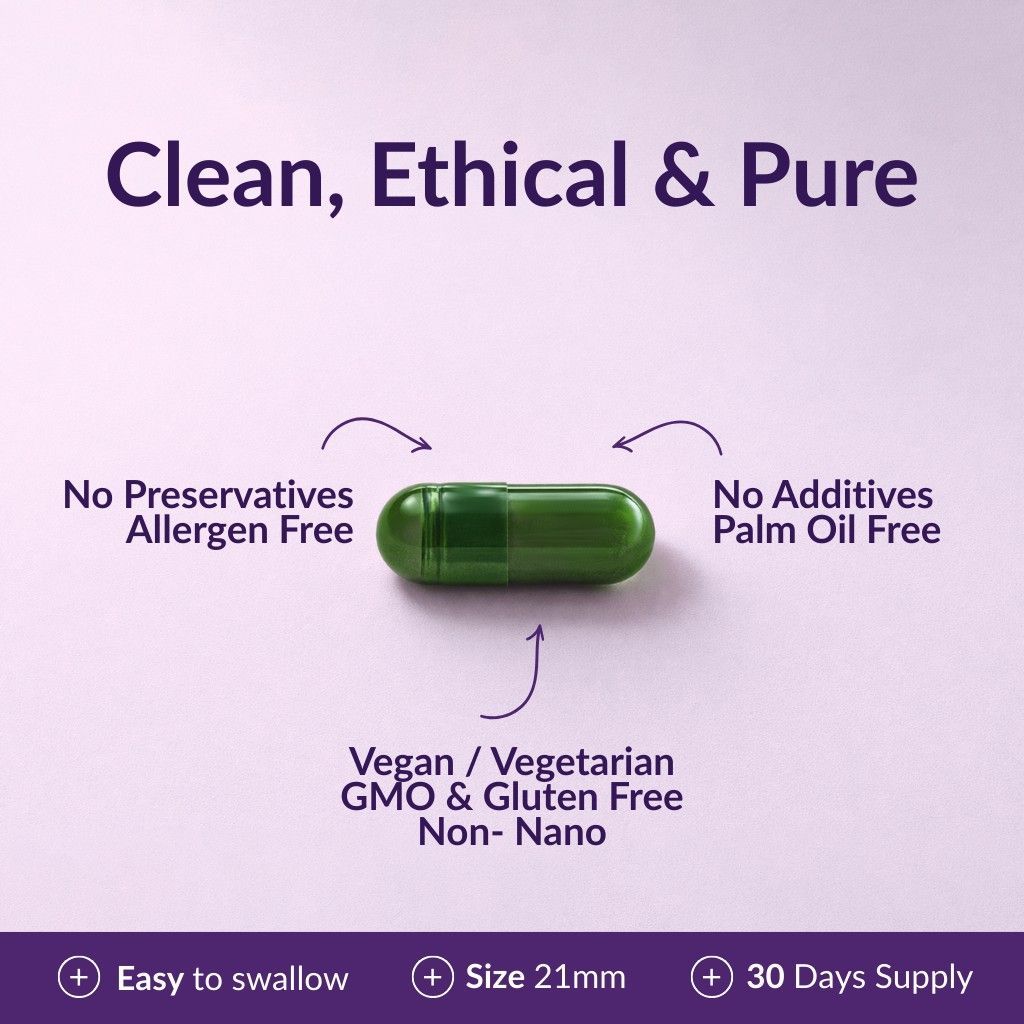 Clean, Ethical & Pure

No Preservatives
Allergen Free

No Additives
Palm Oil Free

Vegan / Vegetarian
GMO & Gluten Free
Non- Nano

+ Easy to swallow + Size 21mm + 30 Days Supply